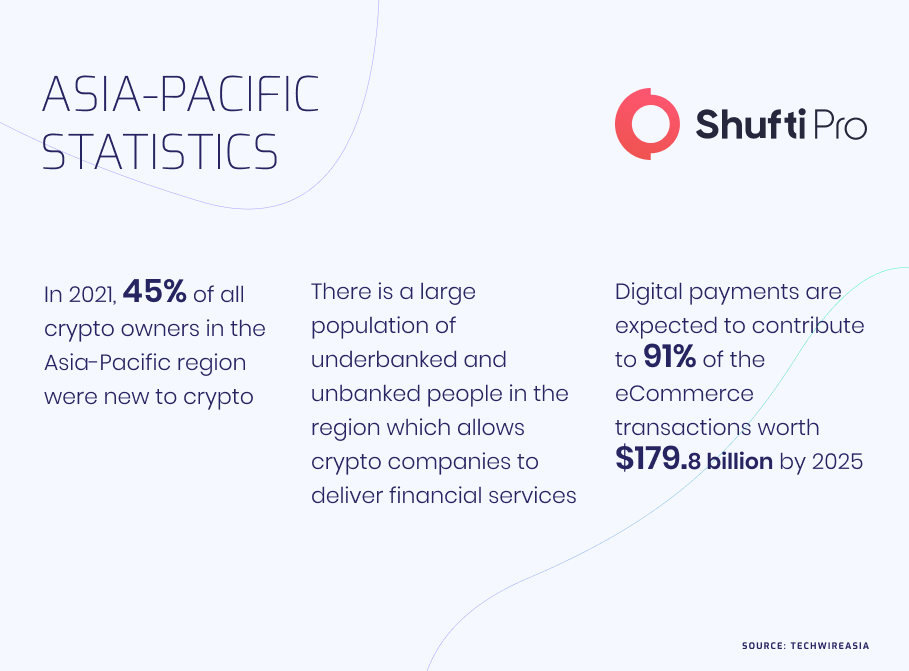 ASIA-PACIFIC STATISTICS

Shufti Pro

In 2021, 45% of all crypto owners in the Asia-Pacific region were new to crypto

There is a large population of underbanked and unbanked people in the region which allows crypto companies to deliver financial services

Digital payments are expected to contribute to 91% of the eCommerce transactions worth $179.8 billion by 2025

SOURCE: TECHWIREASIA